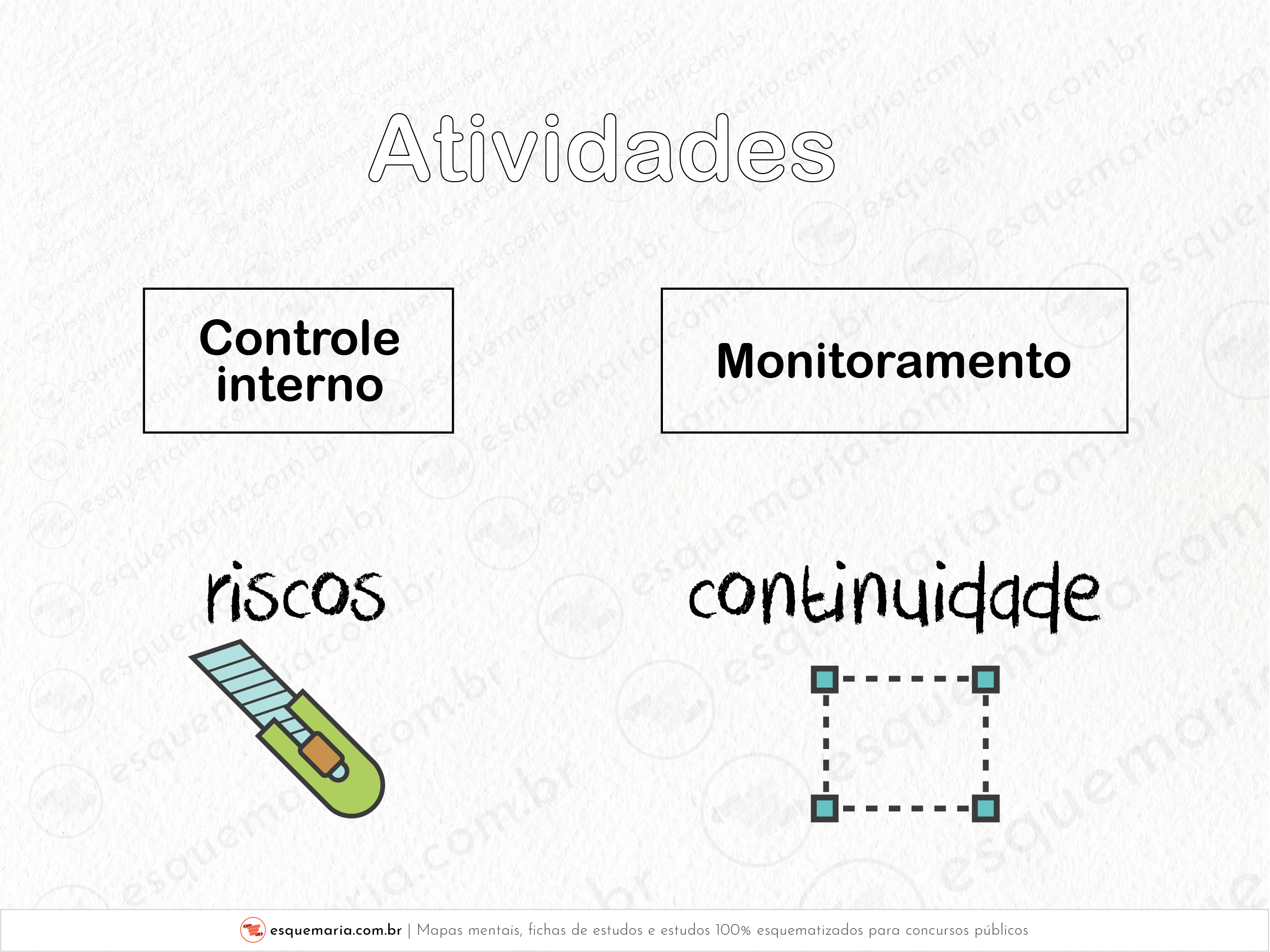 Atividades

Controle interno

Monitoramento

riscos

continuidade

esquemaria.com.br | Mapas mentais, fichas de estudos e estudos 100% esquematizados para concursos públicos